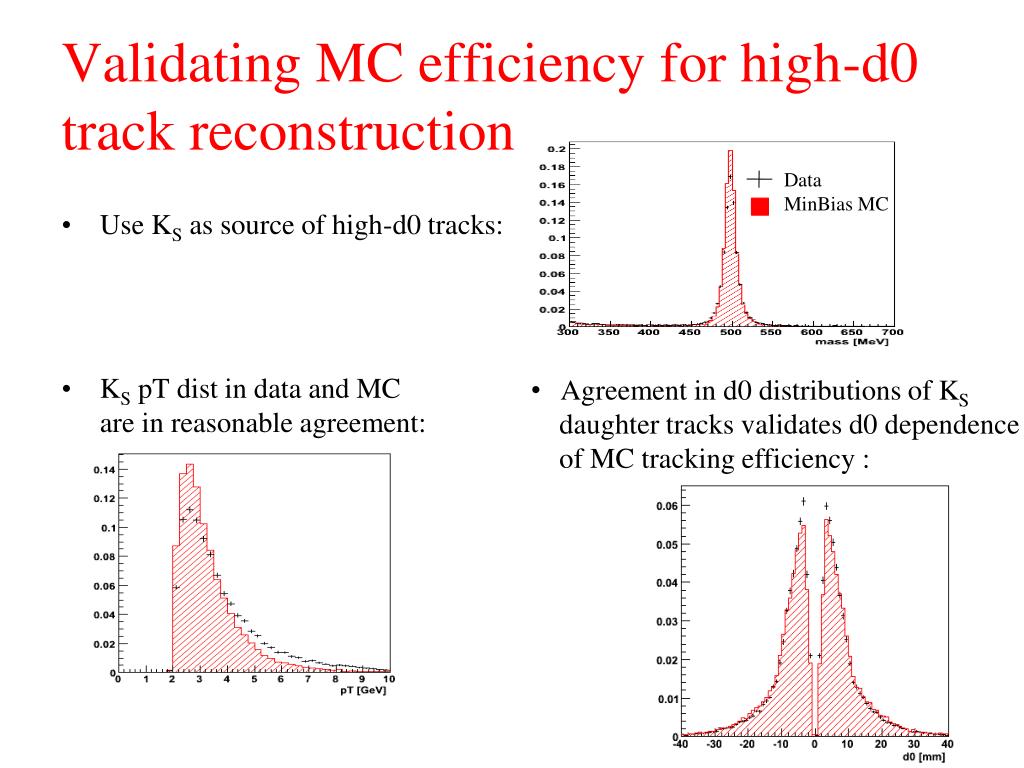 Validating MC efficiency for high-d0 track reconstruction

• Use $K_S$ as source of high-d0 tracks:

0.2
0.18
0.16
0.14
0.12
0.1
0.08
0.06
0.04
0.02
0
300 350 400 450 500 550 600 650 700
mass [MeV]
Data
MinBias MC

• $K_S$ pT dist in data and MC are in reasonable agreement:

0.14
0.12
0.1
0.08
0.06
0.04
0.02
0
0 1 2 3 4 5 6 7 8 9 10
pT [GeV]

• Agreement in d0 distributions of $K_S$ daughter tracks validates d0 dependence of MC tracking efficiency :

0.06
0.05
0.04
0.03
0.02
0.01
0
-40 -30 -20 -10 0 10 20 30 40
d0 [mm]